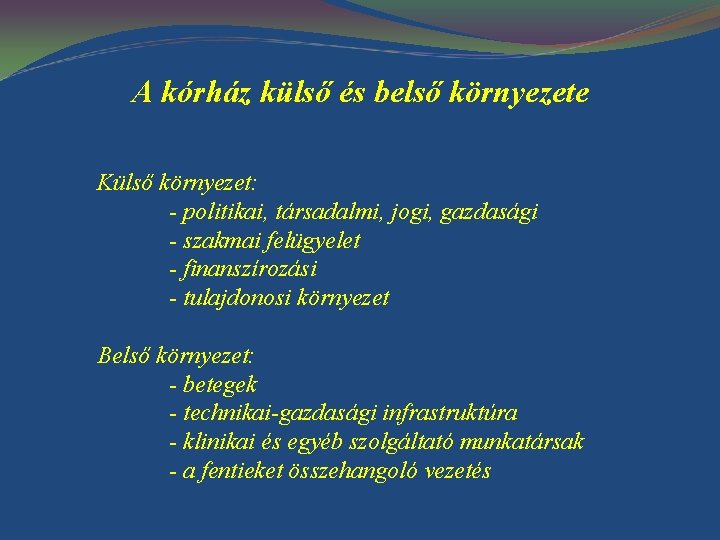 A kórház külső és belső környezete

Külső környezet:
- politikai, társadalmi, jogi, gazdasági
- szakmai felügyelet
- finanszírozási
- tulajdonosi környezet

Belső környezet:
- betegek
- technikai-gazdasági infrastruktúra
- klinikai és egyéb szolgáltató munkatársak
- a fentieket összehangoló vezetés